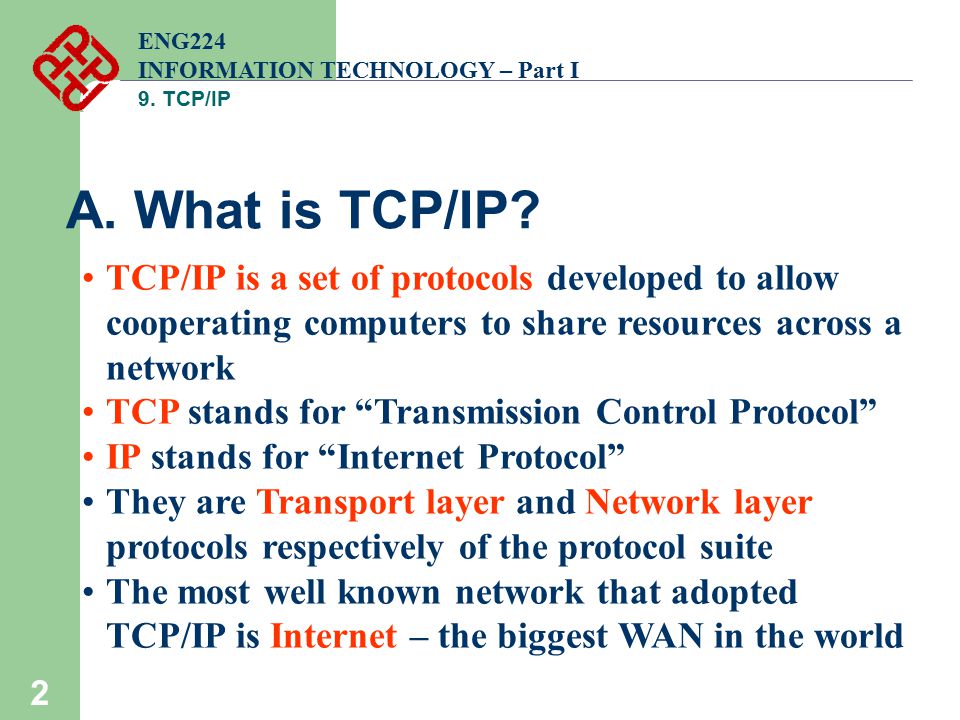 ENG224
INFORMATION TECHNOLOGY – Part I
9. TCP/IP

A. What is TCP/IP?

• TCP/IP is a set of protocols developed to allow cooperating computers to share resources across a network
• TCP stands for “Transmission Control Protocol”
• IP stands for “Internet Protocol”
• They are Transport layer and Network layer protocols respectively of the protocol suite
• The most well known network that adopted TCP/IP is Internet – the biggest WAN in the world

2